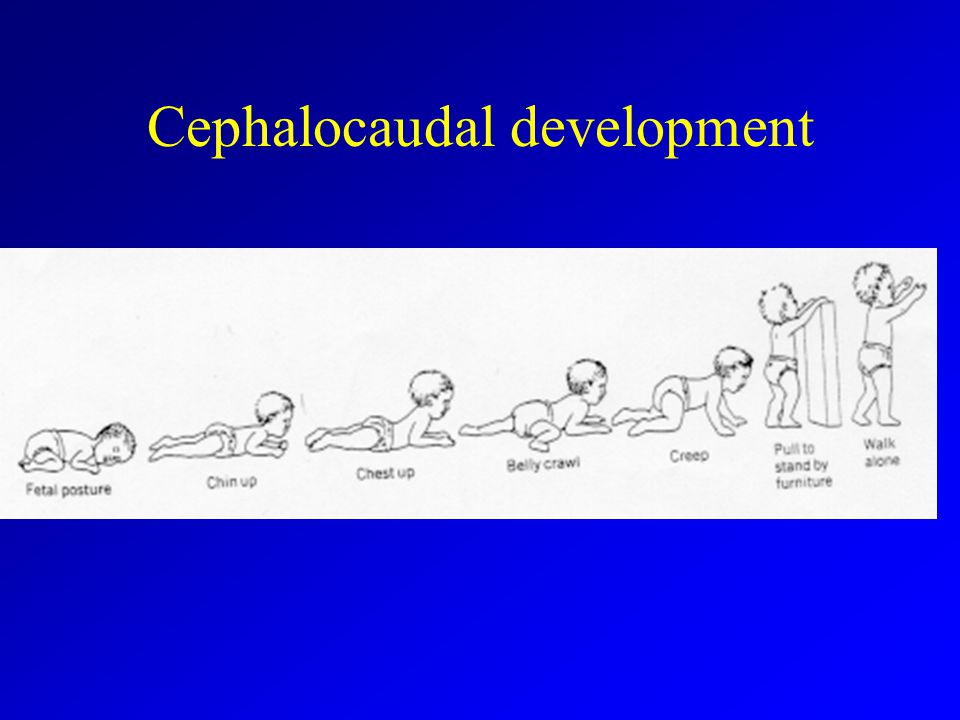 Cephalocaudal development

Fetal posture

Chin up

Chest up

Belly crawl

Creep

Pull to stand by furniture

Walk alone